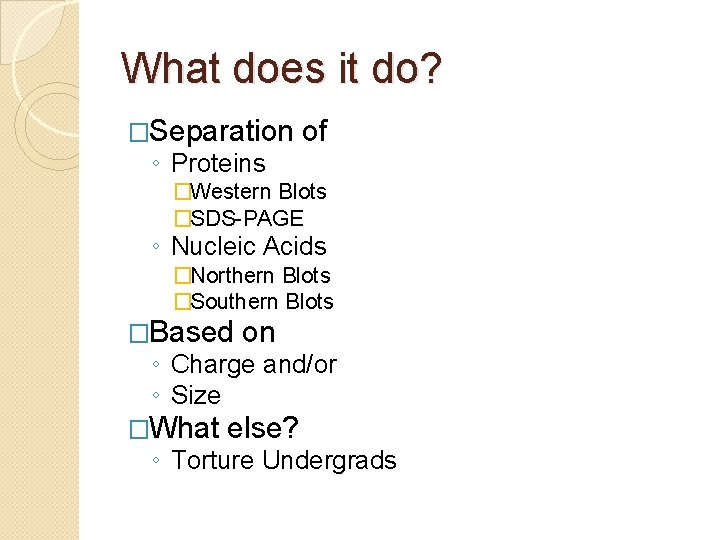 What does it do?

□Separation of
◦ Proteins
□Western Blots
□SDS-PAGE
◦ Nucleic Acids
□Northern Blots
□Southern Blots
□Based on
◦ Charge and/or
◦ Size
□What else?
◦ Torture Undergrads